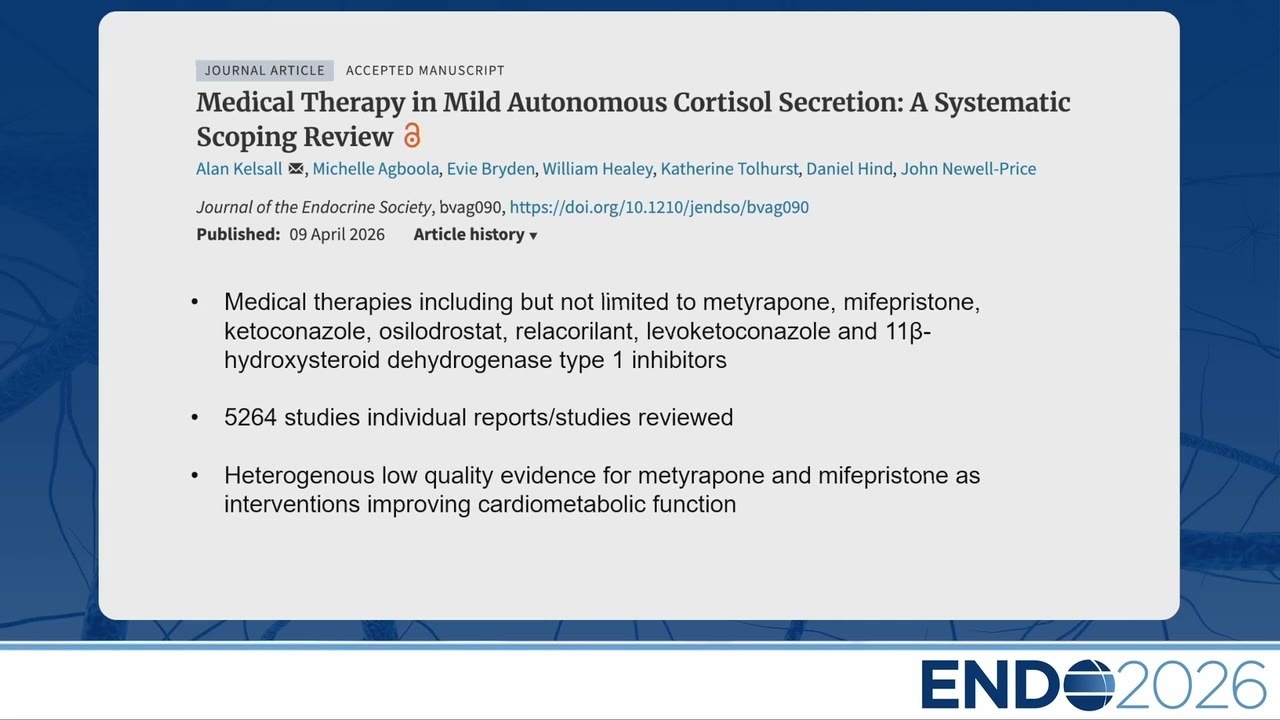 JOURNAL ARTICLE ACCEPTED MANUSCRIPT

Medical Therapy in Mild Autonomous Cortisol Secretion: A Systematic Scoping Review

Alan Kelsall, Michelle Agboola, Evie Bryden, William Healey, Katherine Tolhurst, Daniel Hind, John Newell-Price

Journal of the Endocrine Society, bvag090, https://doi.org/10.1210/jendso/bvag090

Published: 09 April 2026 Article history ▾

• Medical therapies including but not limited to metyrapone, mifepristone, ketoconazole, osilodrostat, relacorilant, levoketoconazole and 11β-hydroxysteroid dehydrogenase type 1 inhibitors

• 5264 studies individual reports/studies reviewed

• Heterogenous low quality evidence for metyrapone and mifepristone as interventions improving cardiometabolic function

ENDO2026